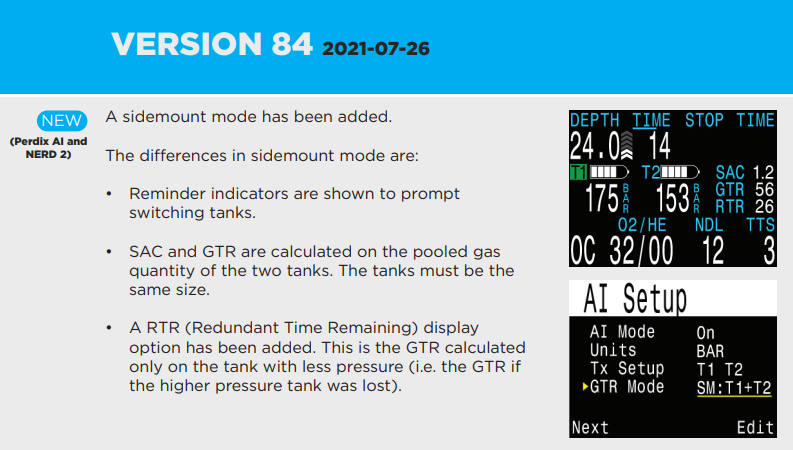 VERSION 84 2021-07-26

NEW
(Perdix AI and NERD 2)

A sidemount mode has been added.

The differences in sidemount mode are:

• Reminder indicators are shown to prompt switching tanks.

• SAC and GTR are calculated on the pooled gas quantity of the two tanks. The tanks must be the same size.

• A RTR (Redundant Time Remaining) display option has been added. This is the GTR calculated only on the tank with less pressure (i.e. the GTR if the higher pressure tank was lost).

DEPTH TIME STOP TIME
24.0 14
T1 T2 SAC 1.2
175 BAR 153 BAR GTR 56
RTR 26
O2/HE NDL TTS
OC 32/00 12 3

AI Setup
AI Mode On
Units BAR
Tx Setup T1 T2
GTR Mode SM:T1+T2
Next Edit